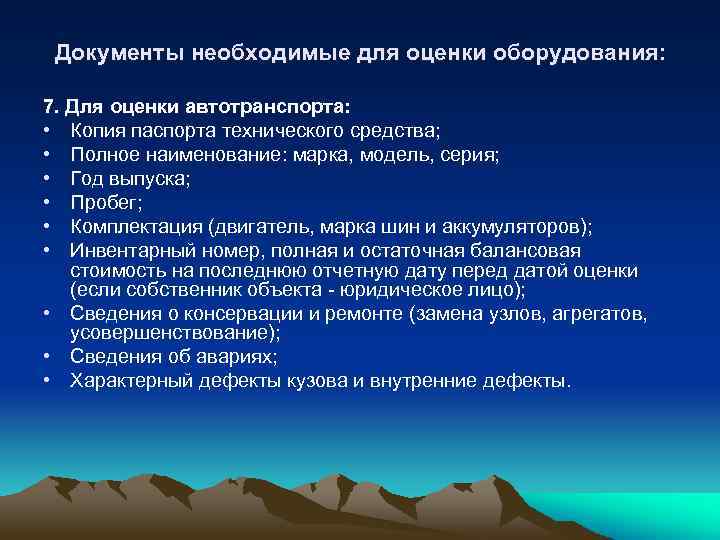 Документы необходимые для оценки оборудования:

7. Для оценки автотранспорта:
• Копия паспорта технического средства;
• Полное наименование: марка, модель, серия;
• Год выпуска;
• Пробег;
• Комплектация (двигатель, марка шин и аккумуляторов);
• Инвентарный номер, полная и остаточная балансовая стоимость на последнюю отчетную дату перед датой оценки (если собственник объекта - юридическое лицо);
• Сведения о консервации и ремонте (замена узлов, агрегатов, усовершенствование);
• Сведения об авариях;
• Характерный дефекты кузова и внутренние дефекты.